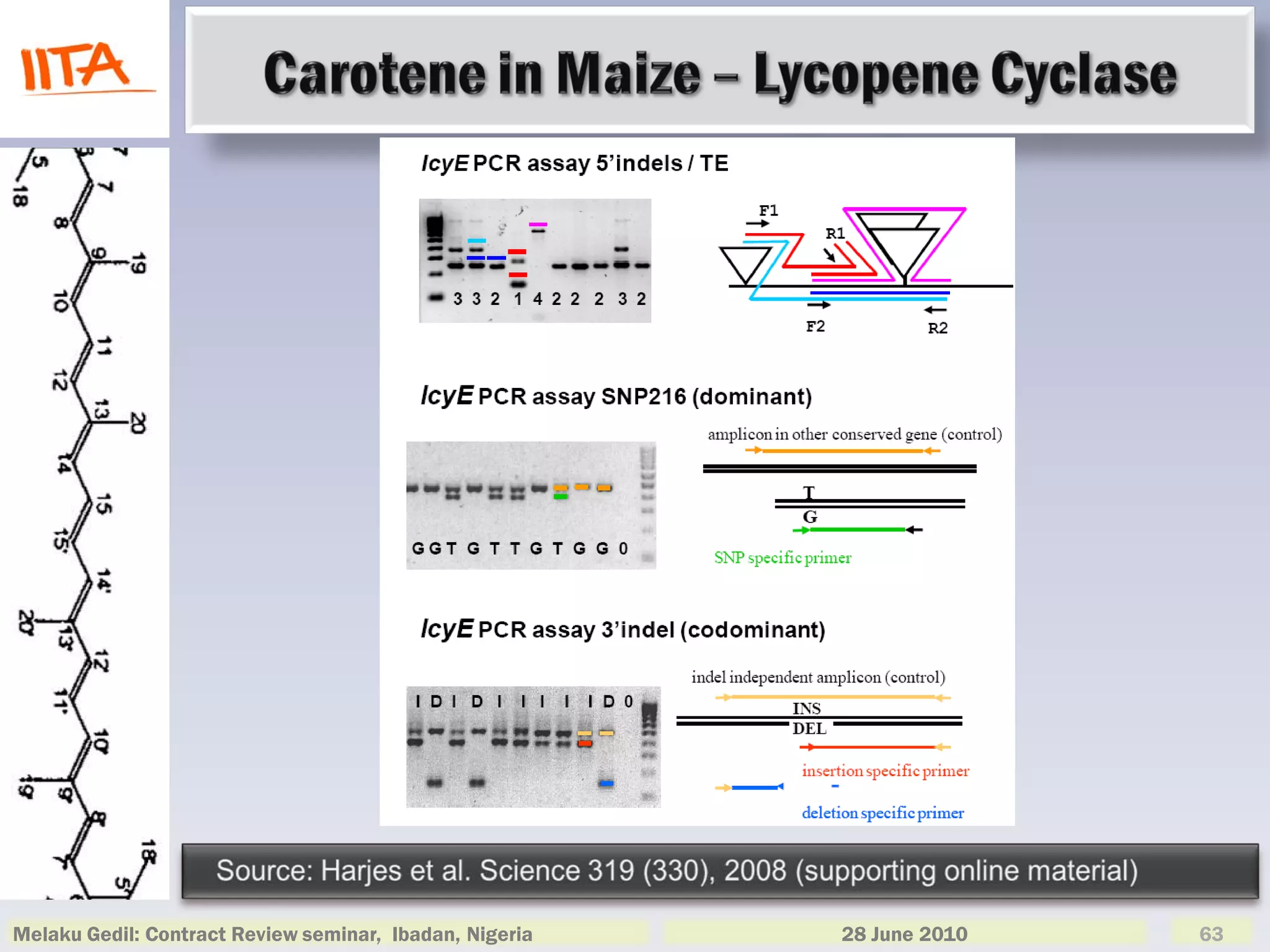 IITA

Carotene in Maize – Lycopene Cyclase

5 18 7 7 8 9 19 10 11 12 13 20 14 15 15' 14' 20' 13' 12' 11' 10' 19' 9' 8' 7' 18' 5'

lcyE PCR assay 5'indels / TE

3 3 2 1 4 2 2 2 3 2

F1 R1 F2 R2

lcyE PCR assay SNP216 (dominant)

G G T G T T G T G G 0

amplicon in other conserved gene (control)

T

G

SNP specific primer

lcyE PCR assay 3'indel (codominant)

I D I D I I I I I D 0

indel independent amplicon (control)

INS

DEL

insertion specific primer

deletion specific primer

Source: Harjes et al. Science 319 (330), 2008 (supporting online material)

Melaku Gedil: Contract Review seminar, Ibadan, Nigeria

28 June 2010

63